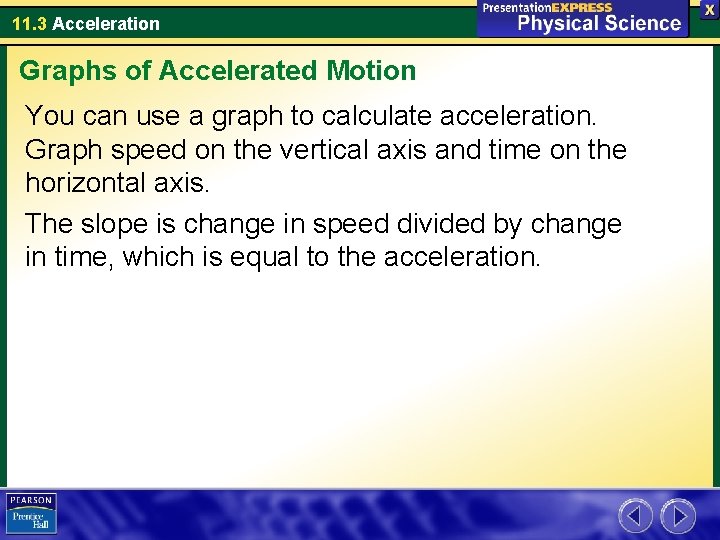 11.3 Acceleration

PresentationEXPRESS
Physical Science

X

Graphs of Accelerated Motion

You can use a graph to calculate acceleration. Graph speed on the vertical axis and time on the horizontal axis.

The slope is change in speed divided by change in time, which is equal to the acceleration.

PEARSON
Prentice Hall